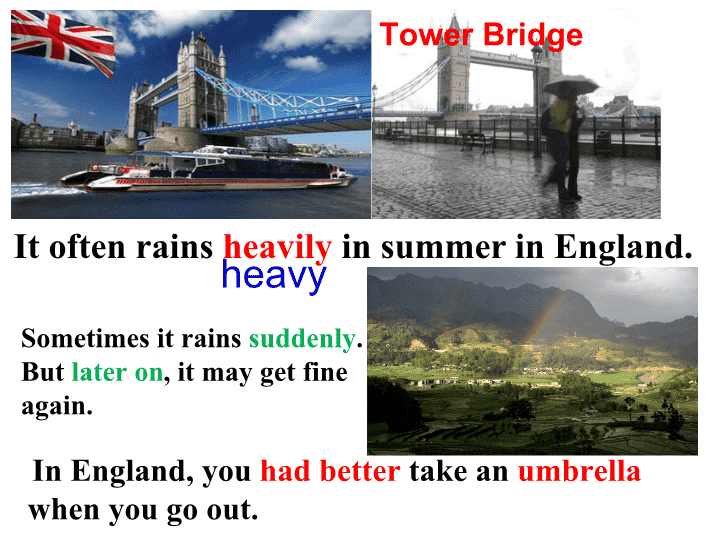 Tower Bridge

It often rains heavily in summer in England.

heavy

Sometimes it rains suddenly. But later on, it may get fine again.

In England, you had better take an umbrella when you go out.